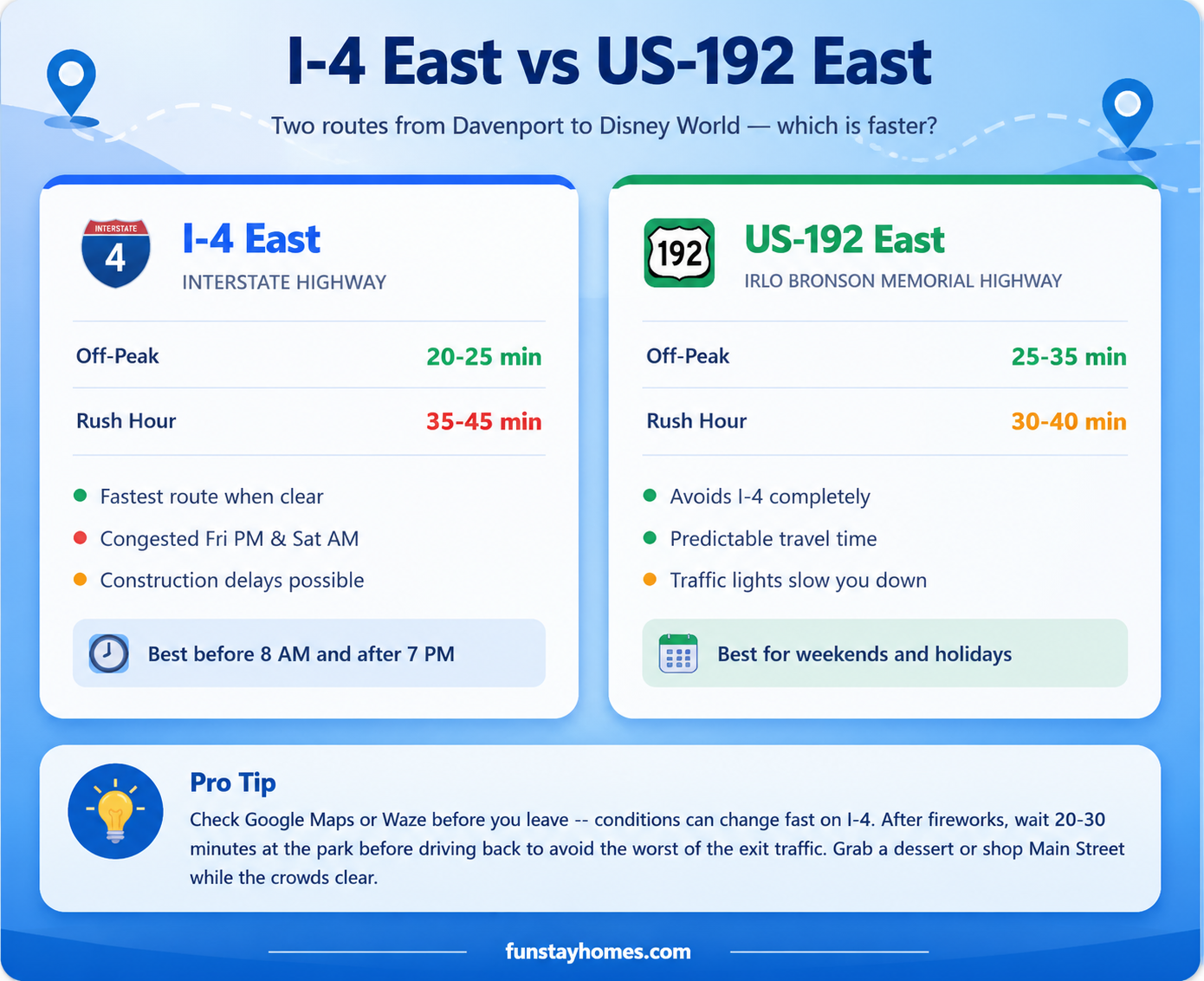 I-4 East vs US-192 East

Two routes from Davenport to Disney World — which is faster?

INTERSTATE
4

I-4 East
INTERSTATE HIGHWAY

Off-Peak 20-25 min

Rush Hour 35-45 min

Fastest route when clear
Congested Fri PM & Sat AM
Construction delays possible

Best before 8 AM and after 7 PM

192

US-192 East
IRLO BRONSON MEMORIAL HIGHWAY

Off-Peak 25-35 min

Rush Hour 30-40 min

Avoids I-4 completely
Predictable travel time
Traffic lights slow you down

Best for weekends and holidays

Pro Tip
Check Google Maps or Waze before you leave -- conditions can change fast on I-4. After fireworks, wait 20-30 minutes at the park before driving back to avoid the worst of the exit traffic. Grab a dessert or shop Main Street while the crowds clear.

funstayhomes.com